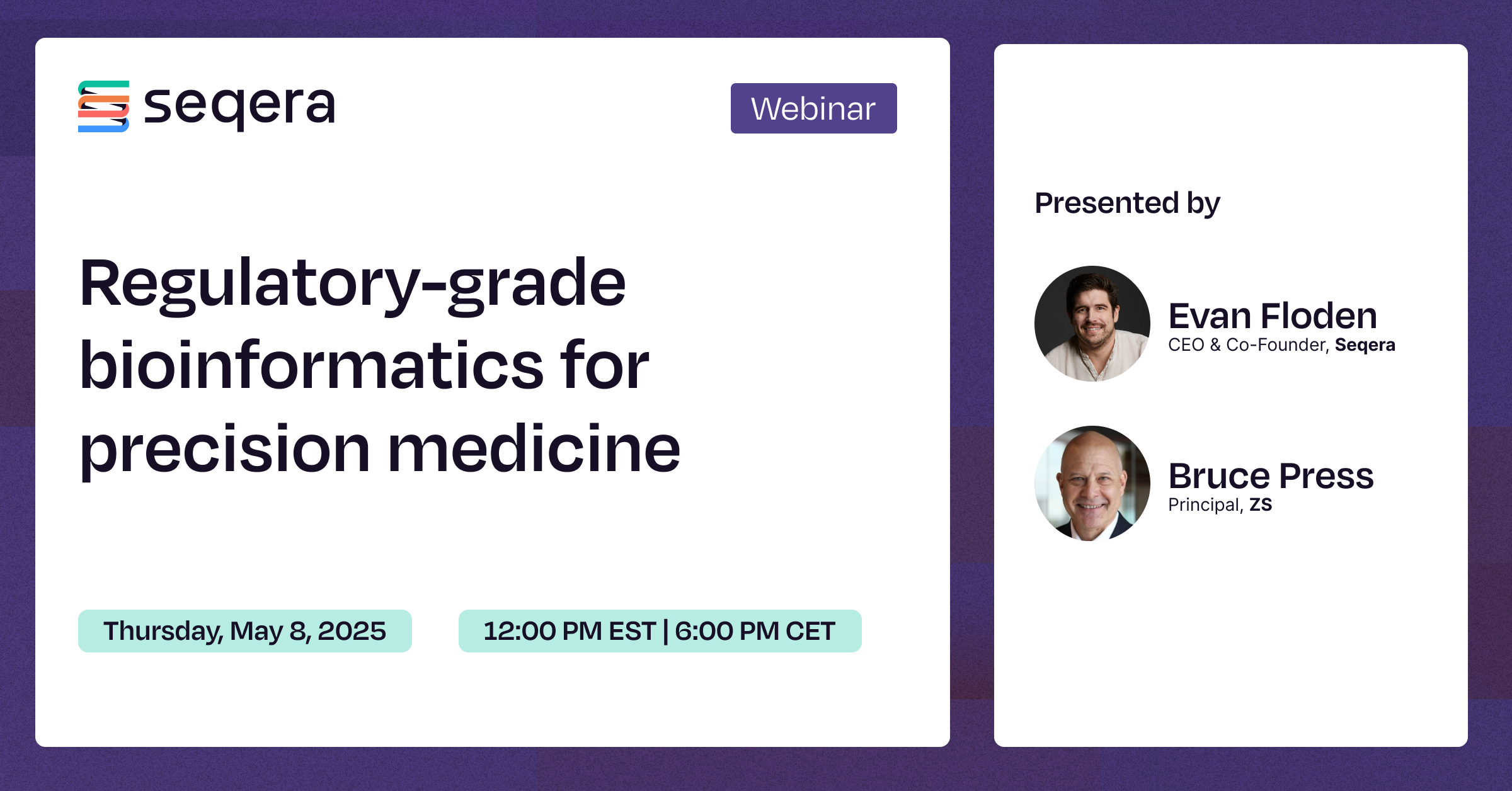 seqera

Webinar

Regulatory-grade bioinformatics for precision medicine

Thursday, May 8, 2025

12:00 PM EST | 6:00 PM CET

Presented by

Evan Floden
CEO & Co-Founder, Seqera

Bruce Press
Principal, ZS